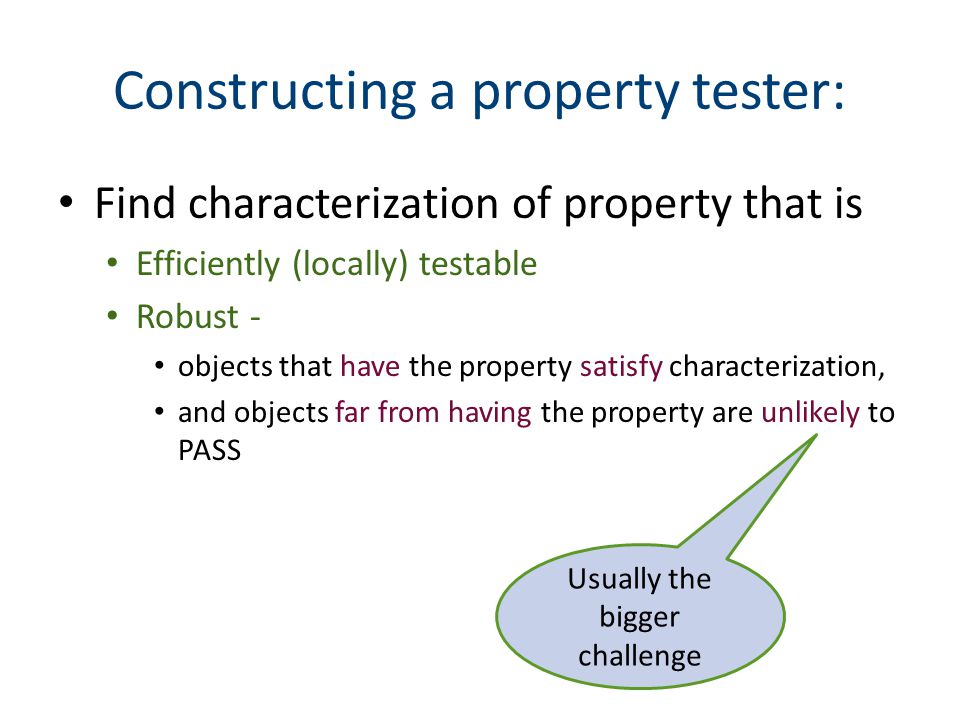 Constructing a property tester:

• Find characterization of property that is

• Efficiently (locally) testable

• Robust -

• objects that have the property satisfy characterization,

• and objects far from having the property are unlikely to PASS

Usually the bigger challenge